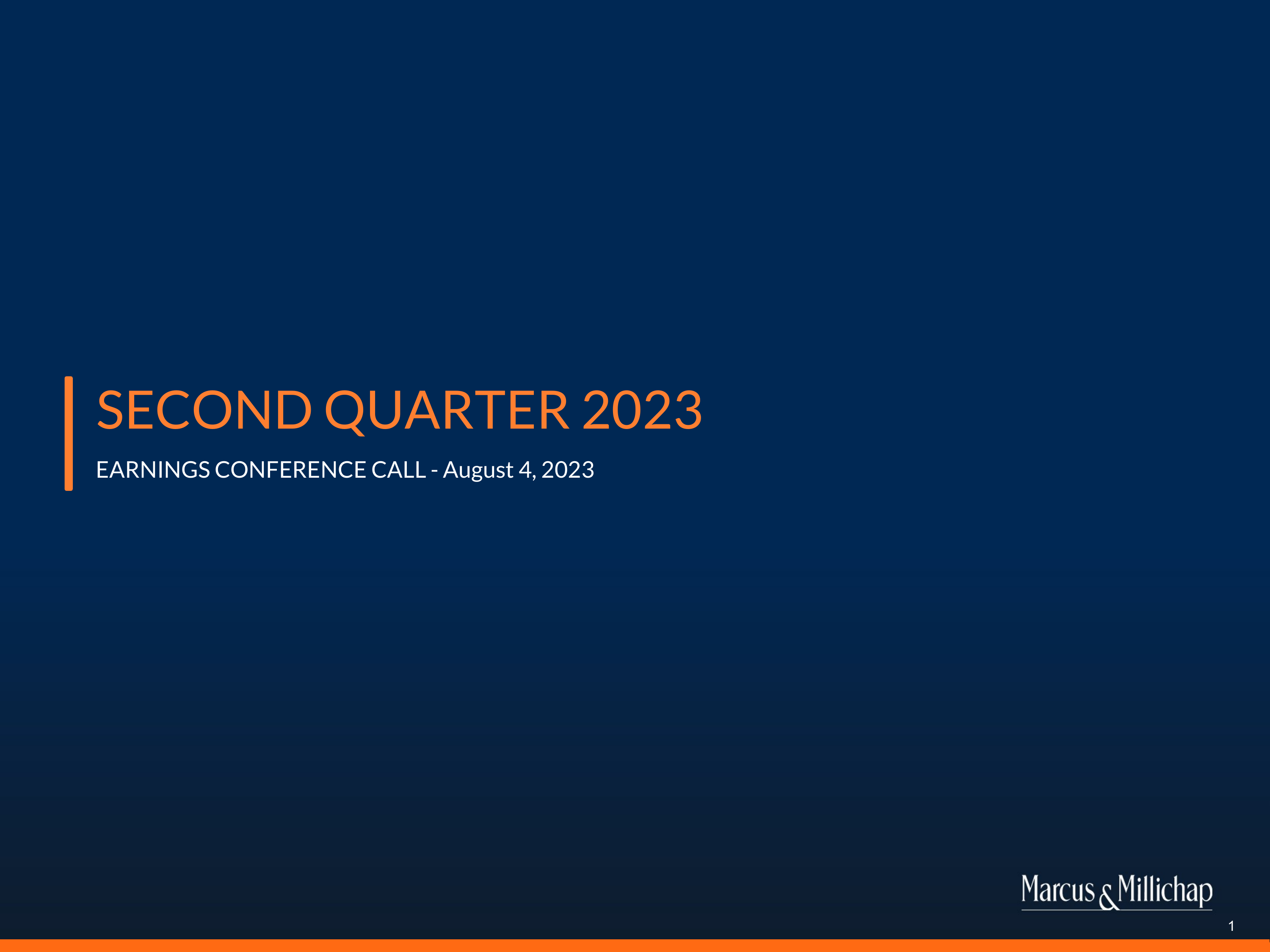 SECOND QUARTER 2023

EARNINGS CONFERENCE CALL - August 4, 2023

Marcus & Millichap

1